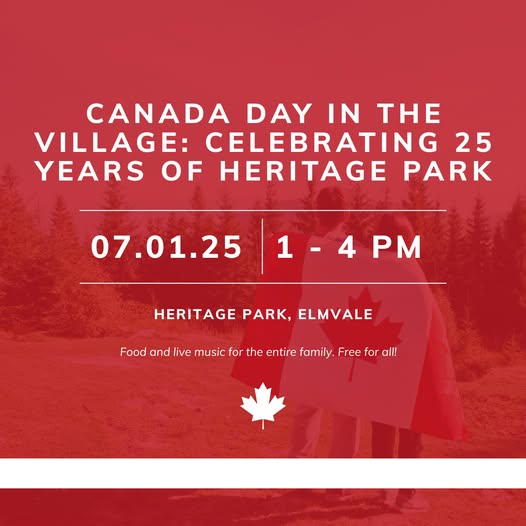 CANADA DAY IN THE VILLAGE: CELEBRATING 25 YEARS OF HERITAGE PARK

07.01.25 | 1 - 4 PM

HERITAGE PARK, ELMVALE

Food and live music for the entire family. Free for all!